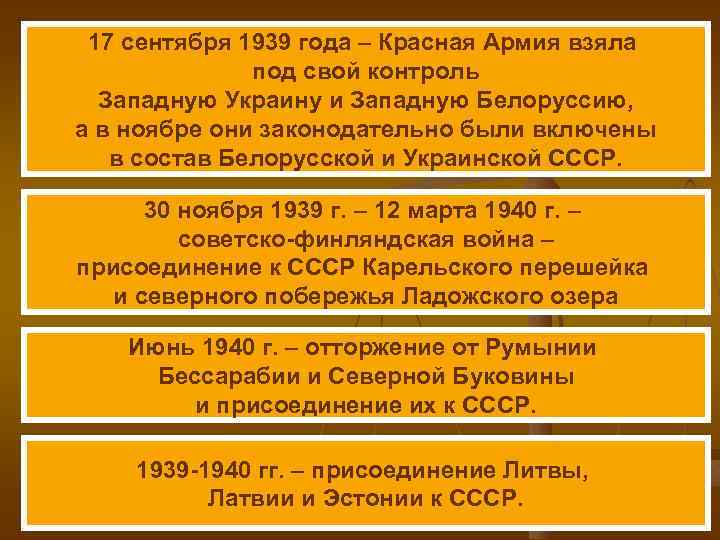 17 сентября 1939 года – Красная Армия взяла под свой контроль Западную Украину и Западную Белоруссию, а в ноябре они законодательно были включены в состав Белорусской и Украинской СССР.

30 ноября 1939 г. – 12 марта 1940 г. – советско-финляндская война – присоединение к СССР Карельского перешейка и северного побережья Ладожского озера

Июнь 1940 г. – отторжение от Румынии Бессарабии и Северной Буковины и присоединение их к СССР.

1939-1940 гг. – присоединение Литвы, Латвии и Эстонии к СССР.